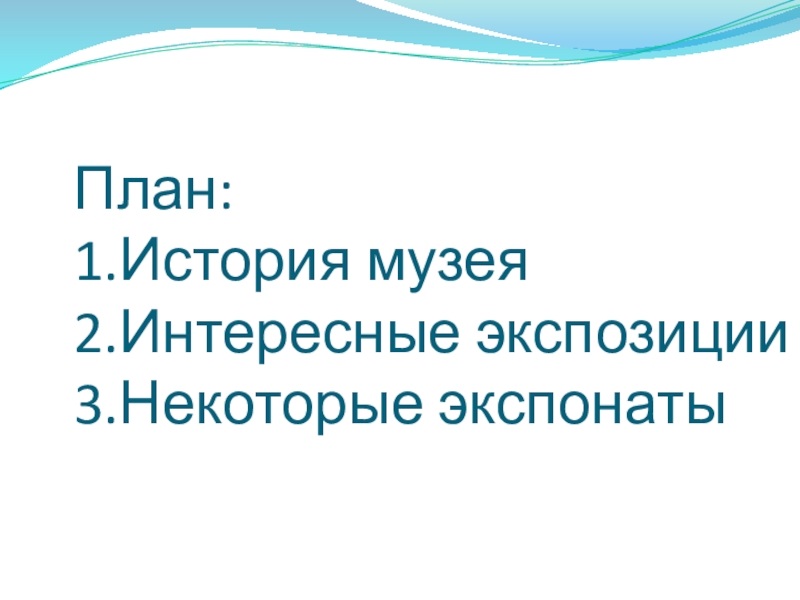 План:
1.История музея
2.Интересные экспозиции
3.Некоторые экспонаты